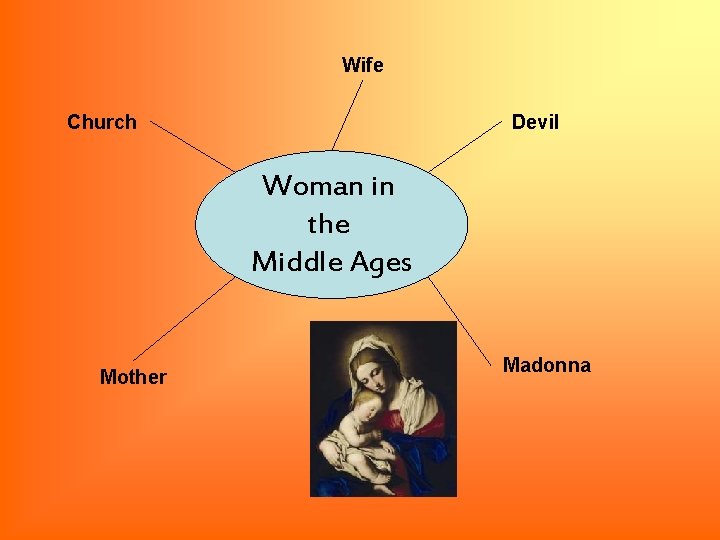 Wife

Church

Devil

Woman in the Middle Ages

Mother

Madonna